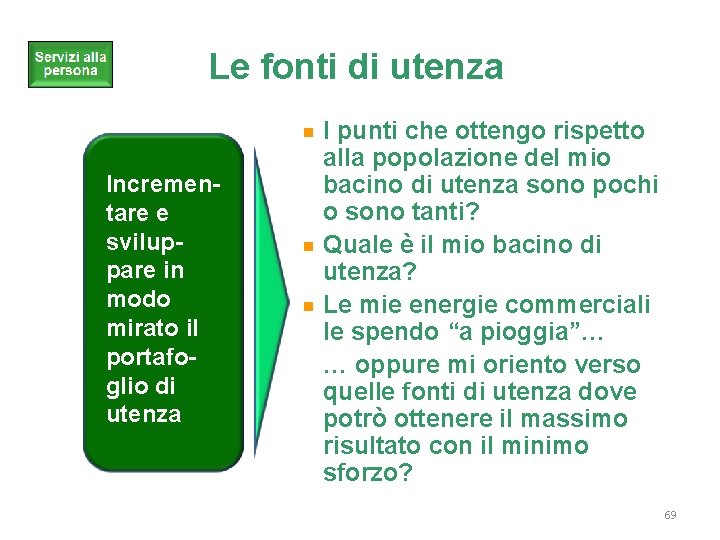 Servizi alla persona

Le fonti di utenza

Incrementare e sviluppare in modo mirato il portafoglio di utenza

I punti che ottengo rispetto alla popolazione del mio bacino di utenza sono pochi o sono tanti?

Quale è il mio bacino di utenza?

Le mie energie commerciali le spendo “a pioggia”…

… oppure mi oriento verso quelle fonti di utenza dove potrò ottenere il massimo risultato con il minimo sforzo?

69